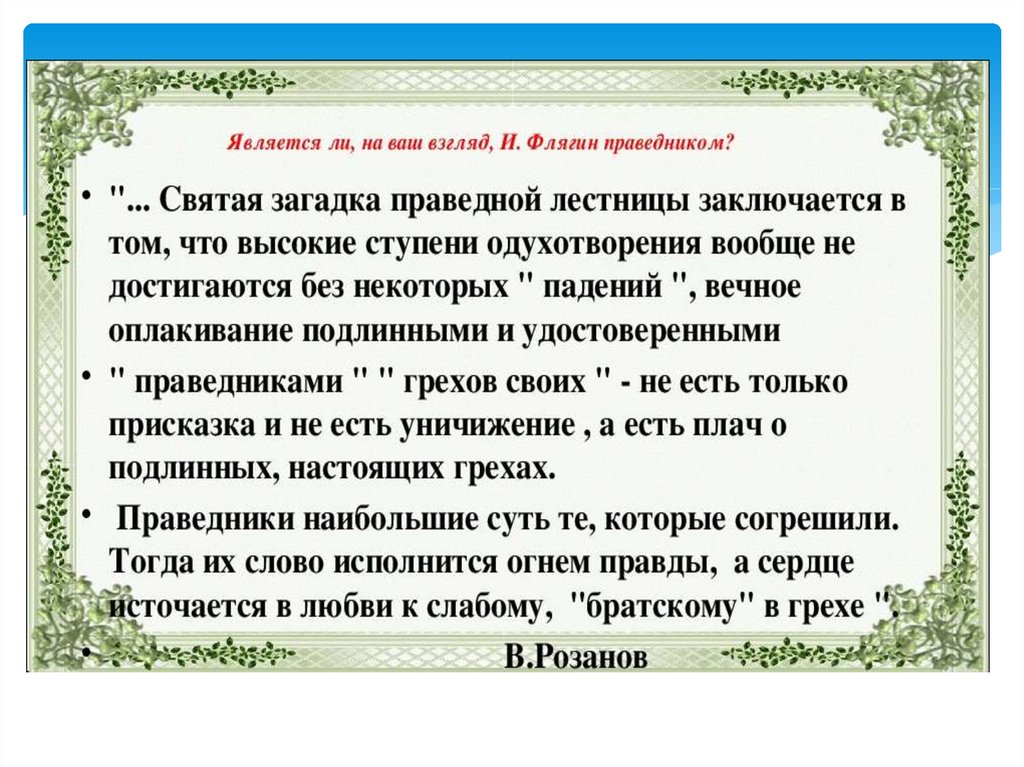 Является ли, на ваш взгляд, И. Флягин праведником?

• "... Святая загадка праведной лестницы заключается в том, что высокие ступени одухотворения вообще не достигаются без некоторых " падений ", вечное оплакивание подлинными и удостоверенными

• " праведниками " " грехов своих " - не есть только присказка и не есть уничижение , а есть плач о подлинных, настоящих грехах.

• Праведники наибольшие суть те, которые согрешили. Тогда их слово исполнится огнем правды, а сердце источается в любви к слабому, "братскому" в грехе ".

• В.Розанов